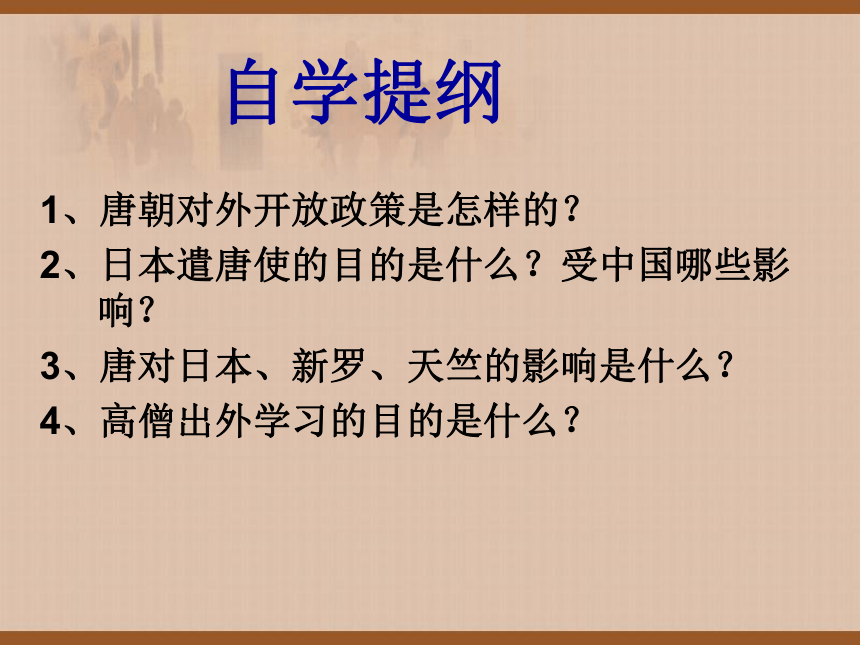 自学提纲

1、唐朝对外开放政策是怎样的？

2、日本遣唐使的目的是什么？受中国哪些影响？

3、唐对日本、新罗、天竺的影响是什么？

4、高僧出外学习的目的是什么？